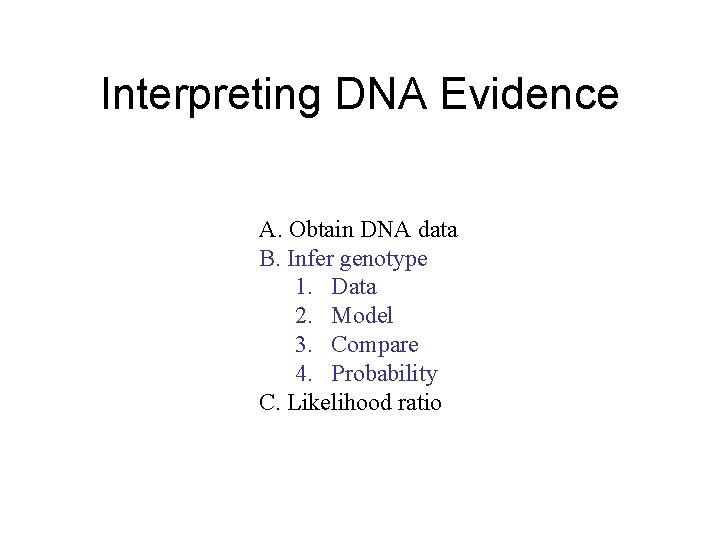 Interpreting DNA Evidence

A. Obtain DNA data
B. Infer genotype
1. Data
2. Model
3. Compare
4. Probability
C. Likelihood ratio